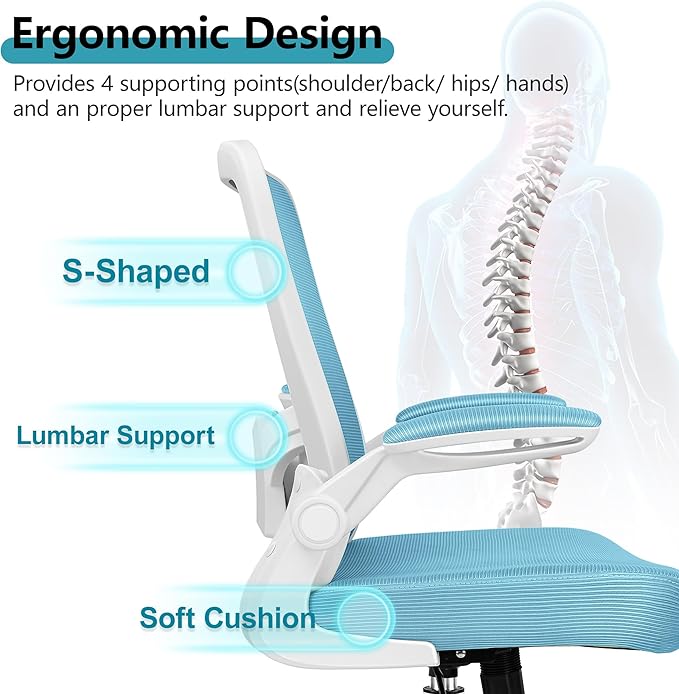 Ergonomic Design

Provides 4 supporting points(shoulder/back/ hips/ hands) and an proper lumbar support and relieve yourself.

S-Shaped

Lumbar Support

Soft Cushion